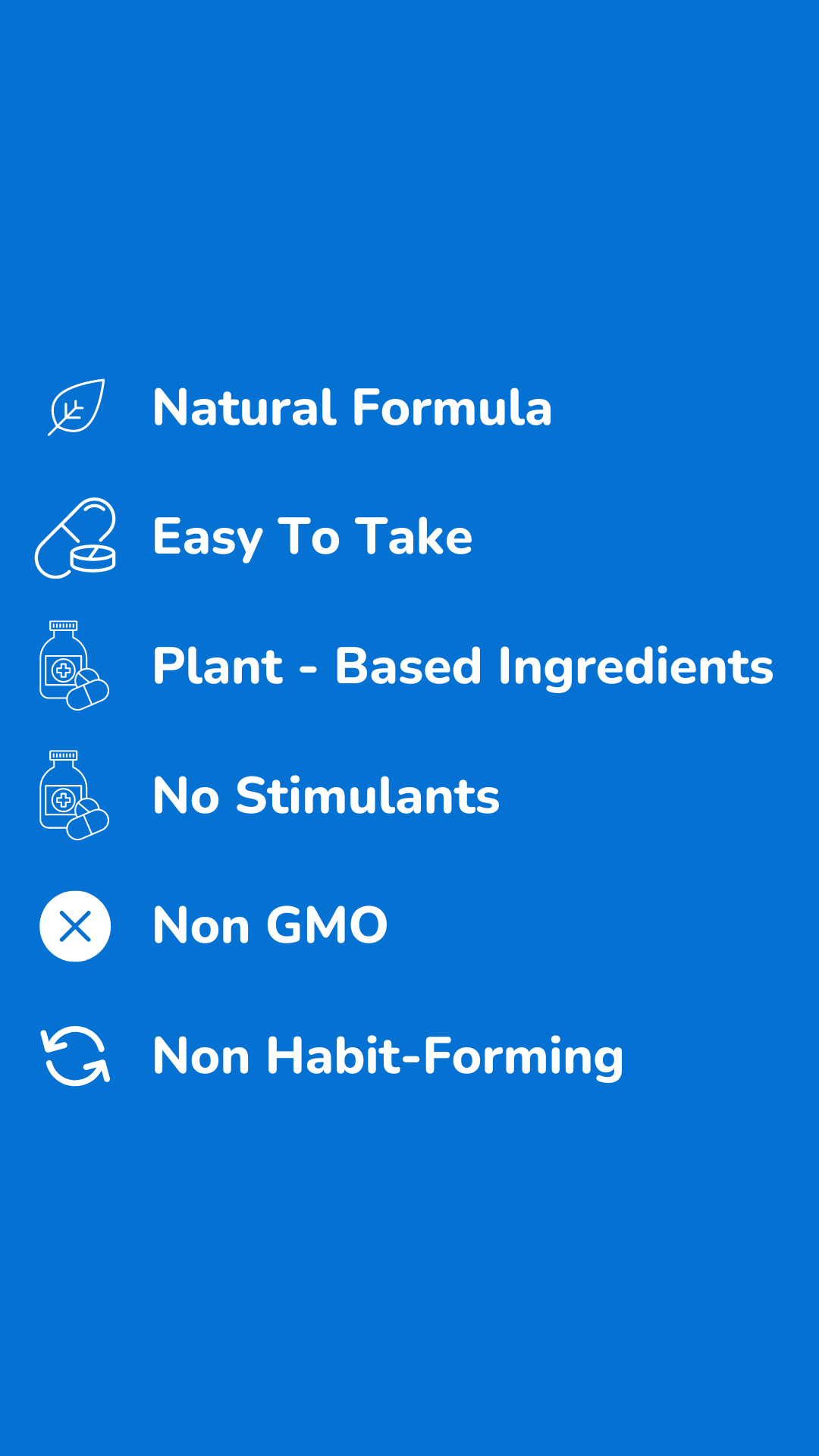 Natural Formula

Easy To Take

Plant - Based Ingredients

No Stimulants

Non GMO

Non Habit-Forming